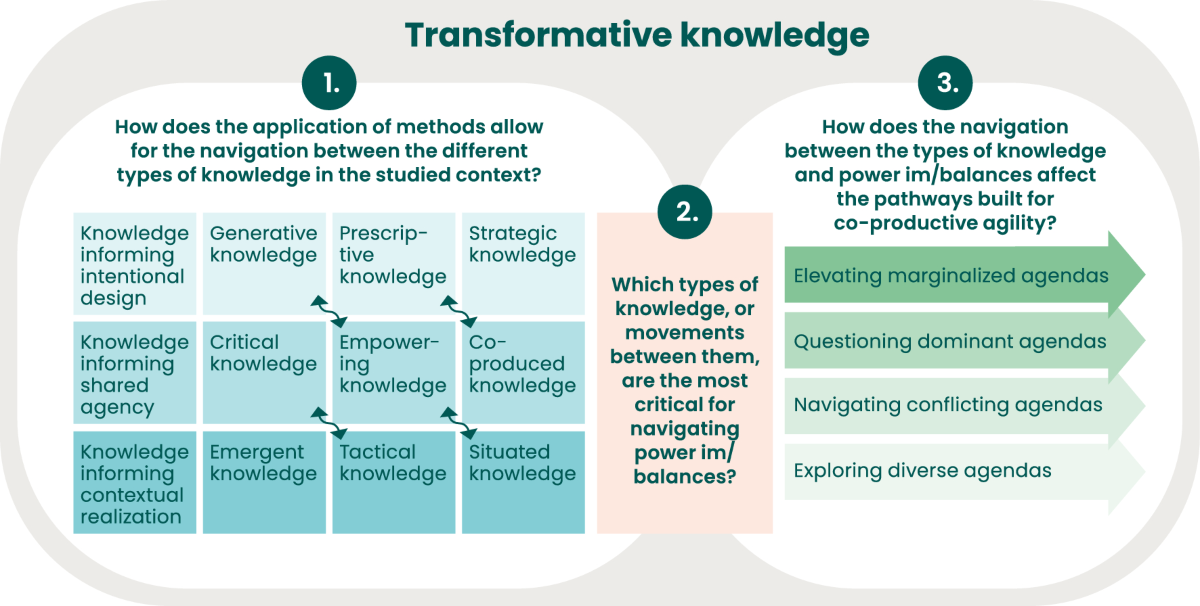 Transformative knowledge

1.

How does the application of methods allow for the navigation between the different types of knowledge in the studied context?

| Knowledge informing intentional design | Generative knowledge | Prescriptive knowledge | Strategic knowledge |
|---|---|---|---|
| Knowledge informing shared agency | Critical knowledge | Empowering knowledge | Co-produced knowledge |
| Knowledge informing contextual realization | Emergent knowledge | Tactical knowledge | Situated knowledge |

2.

Which types of knowledge, or movements between them, are the most critical for navigating power im/balances?

3.

How does the navigation between the types of knowledge and power im/balances affect the pathways built for co-productive agility?

Elevating marginalized agendas

Questioning dominant agendas

Navigating conflicting agendas

Exploring diverse agendas